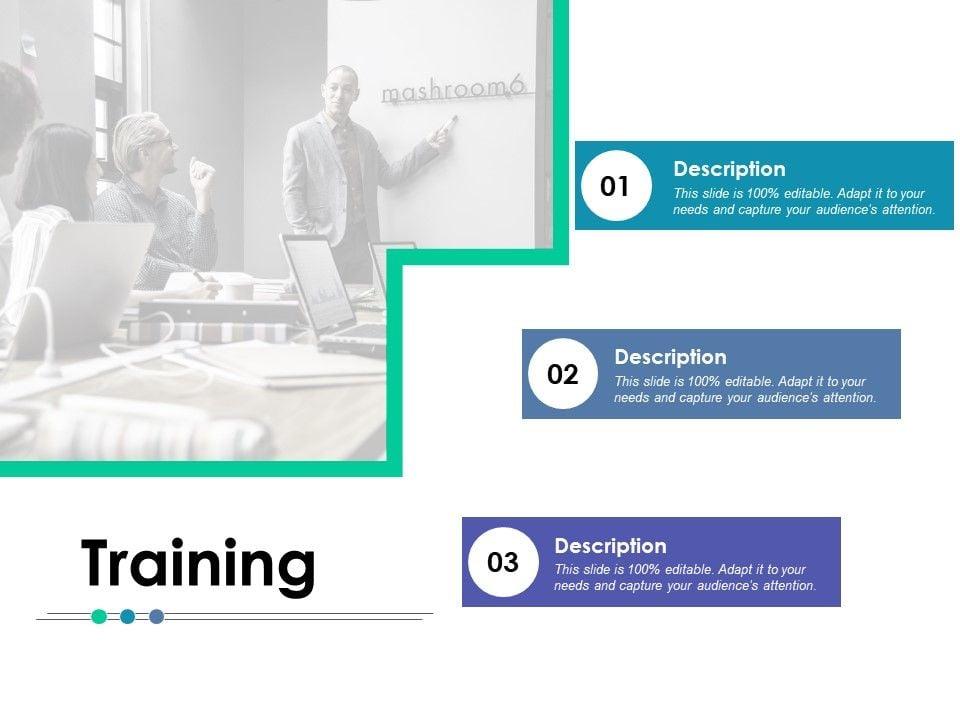 mashroom6

01
Description
This slide is 100% editable. Adapt it to your needs and capture your audience's attention.

02
Description
This slide is 100% editable. Adapt it to your needs and capture your audience's attention.

Training

03
Description
This slide is 100% editable. Adapt it to your needs and capture your audience's attention.